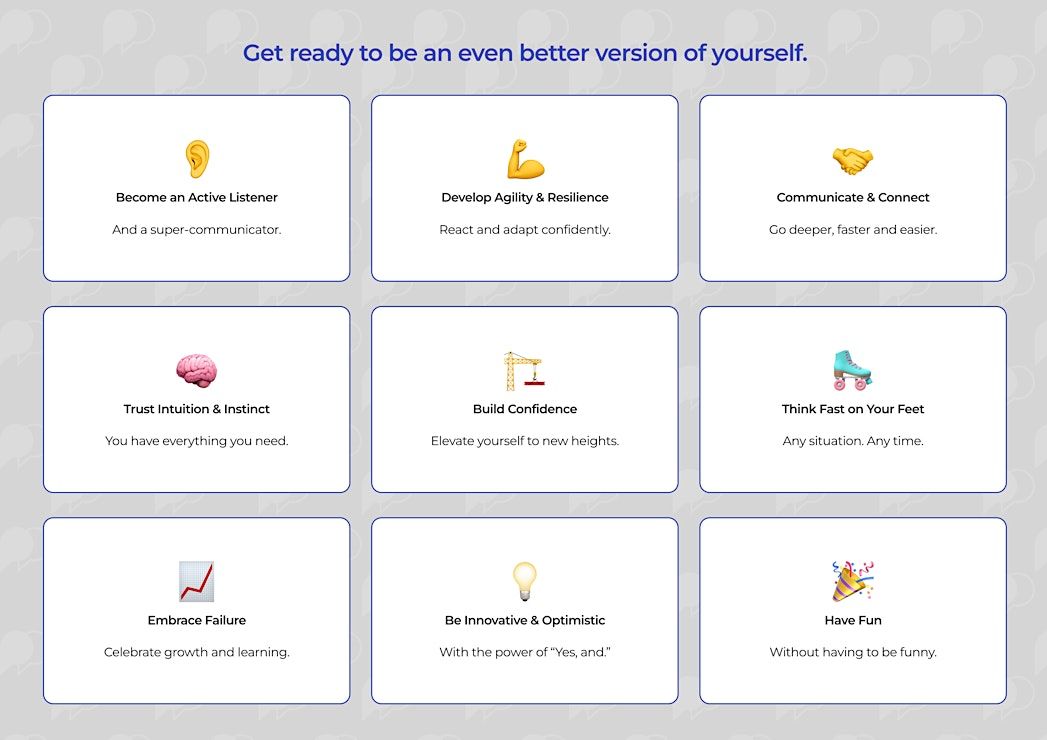 Get ready to be an even better version of yourself.

Become an Active Listener

And a super-communicator.

Develop Agility & Resilience

React and adapt confidently.

Communicate & Connect

Go deeper, faster and easier.

Trust Intuition & Instinct

You have everything you need.

Build Confidence

Elevate yourself to new heights.

Think Fast on Your Feet

Any situation. Any time.

Embrace Failure

Celebrate growth and learning.

Be Innovative & Optimistic

With the power of "Yes, and."

Have Fun

Without having to be funny.